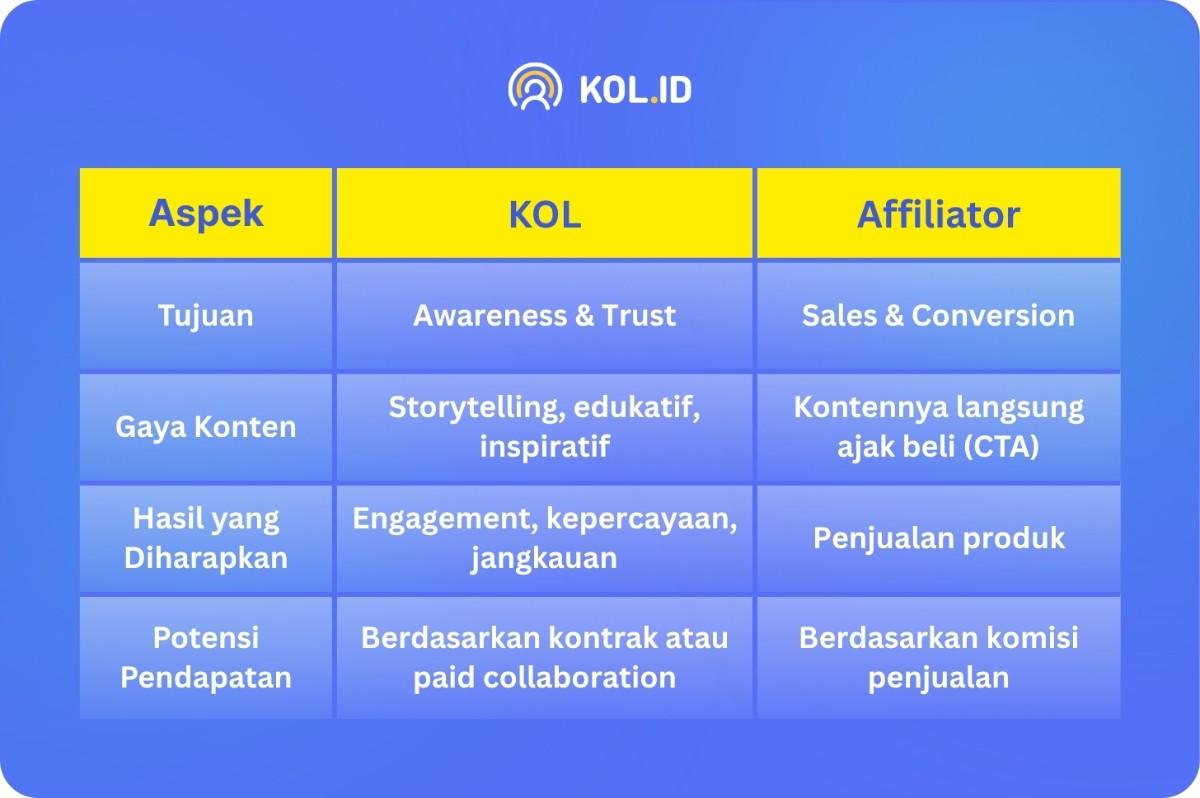 KOL.ID

| Aspek | KOL | Affiliator |
|---|---|---|
| Tujuan | Awareness & Trust | Sales & Conversion |
| Gaya Konten | Storytelling, edukatif, inspiratif | Kontennya langsung ajak beli (CTA) |
| Hasil yang Diharapkan | Engagement, kepercayaan, jangkauan | Penjualan produk |
| Potensi Pendapatan | Berdasarkan kontrak atau paid collaboration | Berdasarkan komisi penjualan |